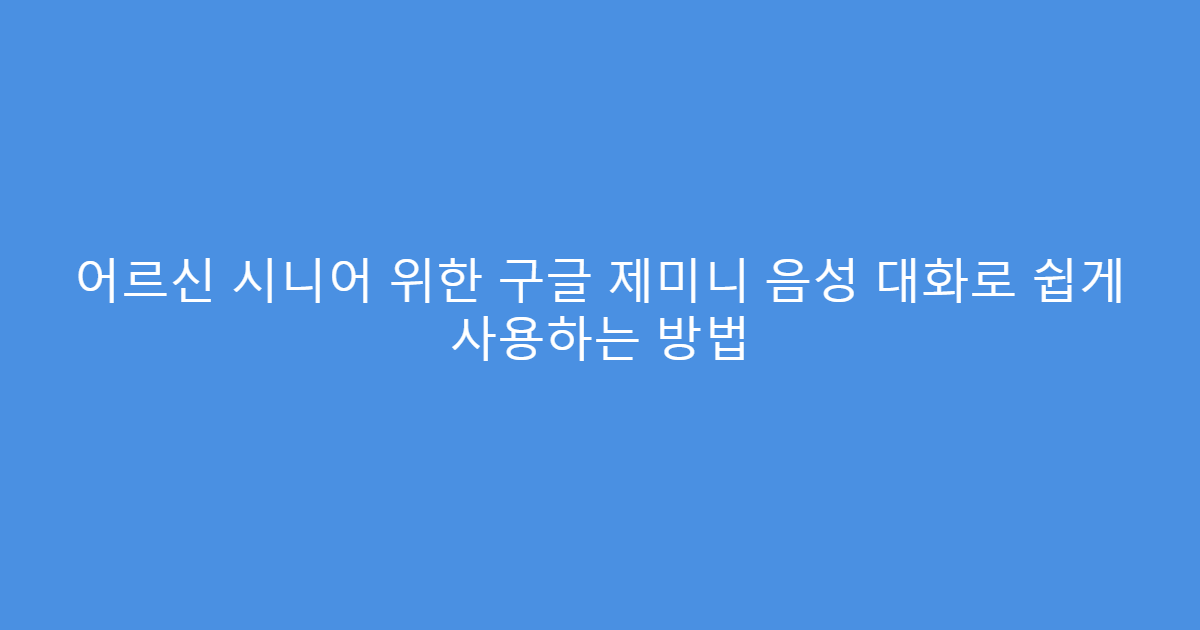 어르신 시니어 위한 구글 제미니 음성 대화로 쉽게 사용하는 방법